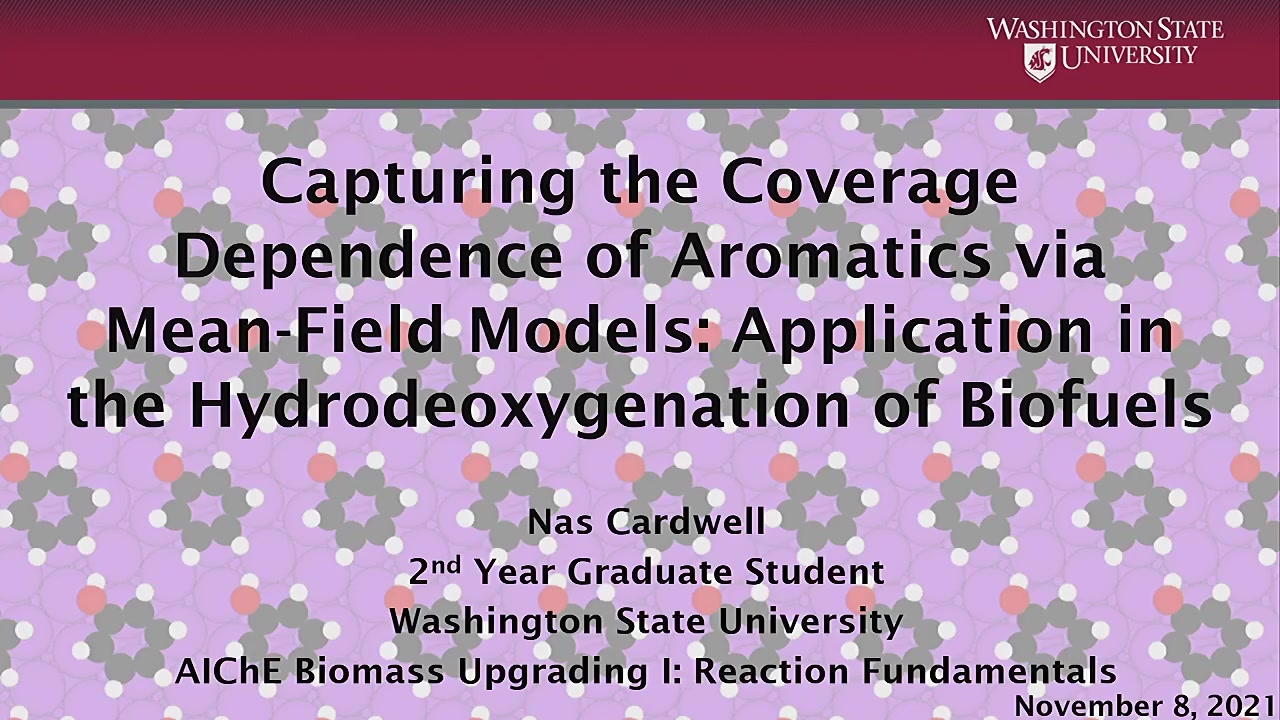 WASHINGTON STATE UNIVERSITY

Capturing the Coverage Dependence of Aromatics via Mean-Field Models: Application in the Hydrodeoxygenation of Biofuels

Nas Cardwell
2$^{nd}$ Year Graduate Student
Washington State University
AIChE Biomass Upgrading I: Reaction Fundamentals
November 8, 2021